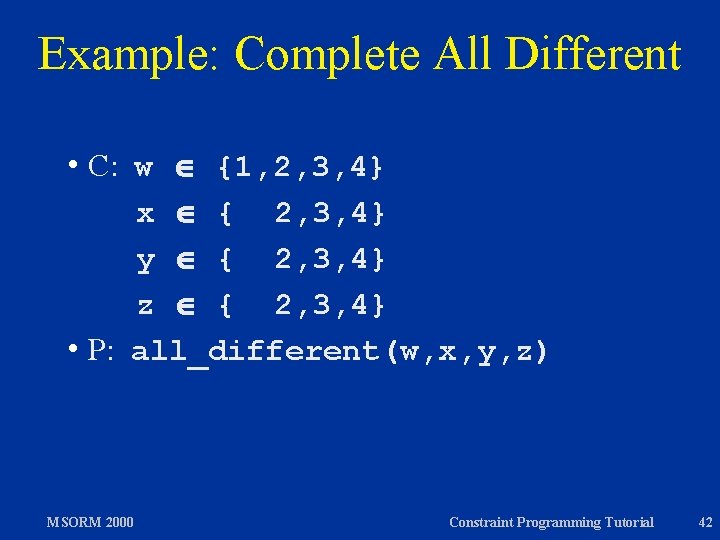 Example: Complete All Different

• C: $w \in \{1,2,3,4\}$
$x \in \{2,3,4\}$
$y \in \{2,3,4\}$
$z \in \{2,3,4\}$

• P: all_different(w,x,y,z)

MSORM 2000

Constraint Programming Tutorial

42